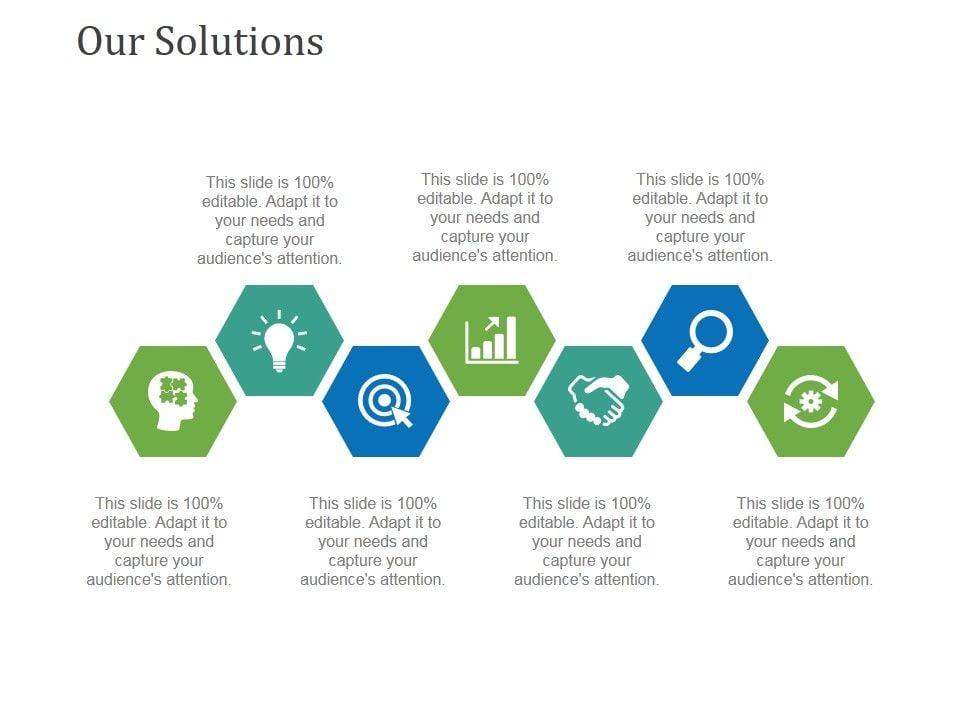 Our Solutions

This slide is 100% editable. Adapt it to your needs and capture your audience's attention.

This slide is 100% editable. Adapt it to your needs and capture your audience's attention.

This slide is 100% editable. Adapt it to your needs and capture your audience's attention.

This slide is 100% editable. Adapt it to your needs and capture your audience's attention.

This slide is 100% editable. Adapt it to your needs and capture your audience's attention.

This slide is 100% editable. Adapt it to your needs and capture your audience's attention.

This slide is 100% editable. Adapt it to your needs and capture your audience's attention.